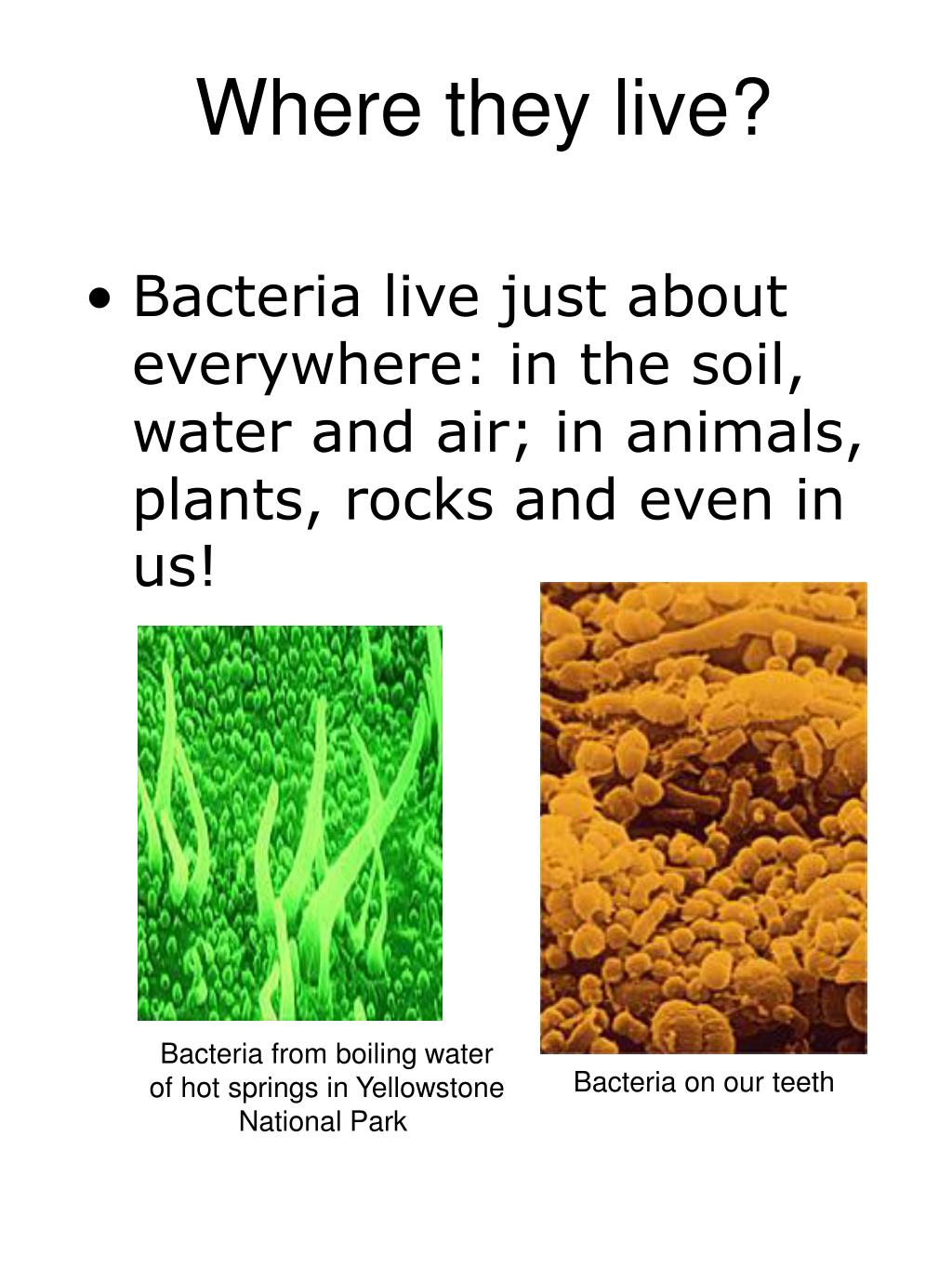 Where they live?

• Bacteria live just about everywhere: in the soil, water and air; in animals, plants, rocks and even in us!

Bacteria from boiling water of hot springs in Yellowstone National Park

Bacteria on our teeth